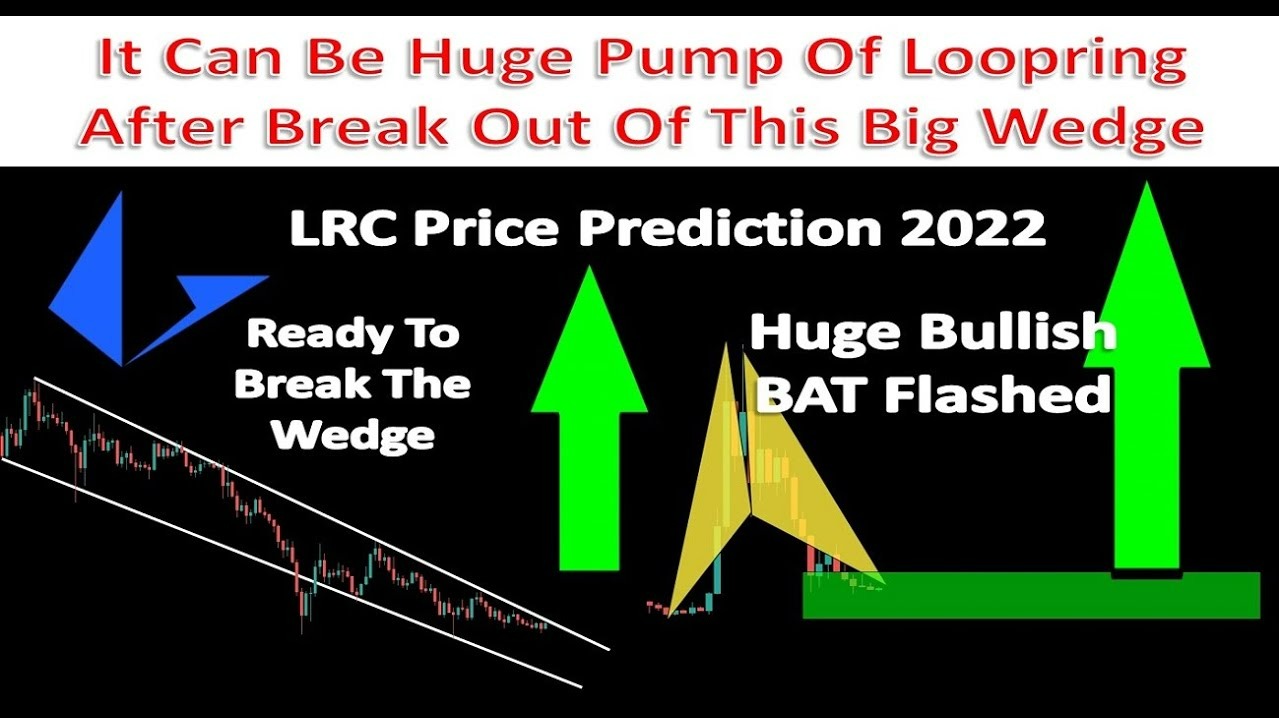 It Can Be Huge Pump Of Loopring After Break Out Of This Big Wedge

LRC Price Prediction 2022

Ready To Break The Wedge

Huge Bullish BAT Flashed